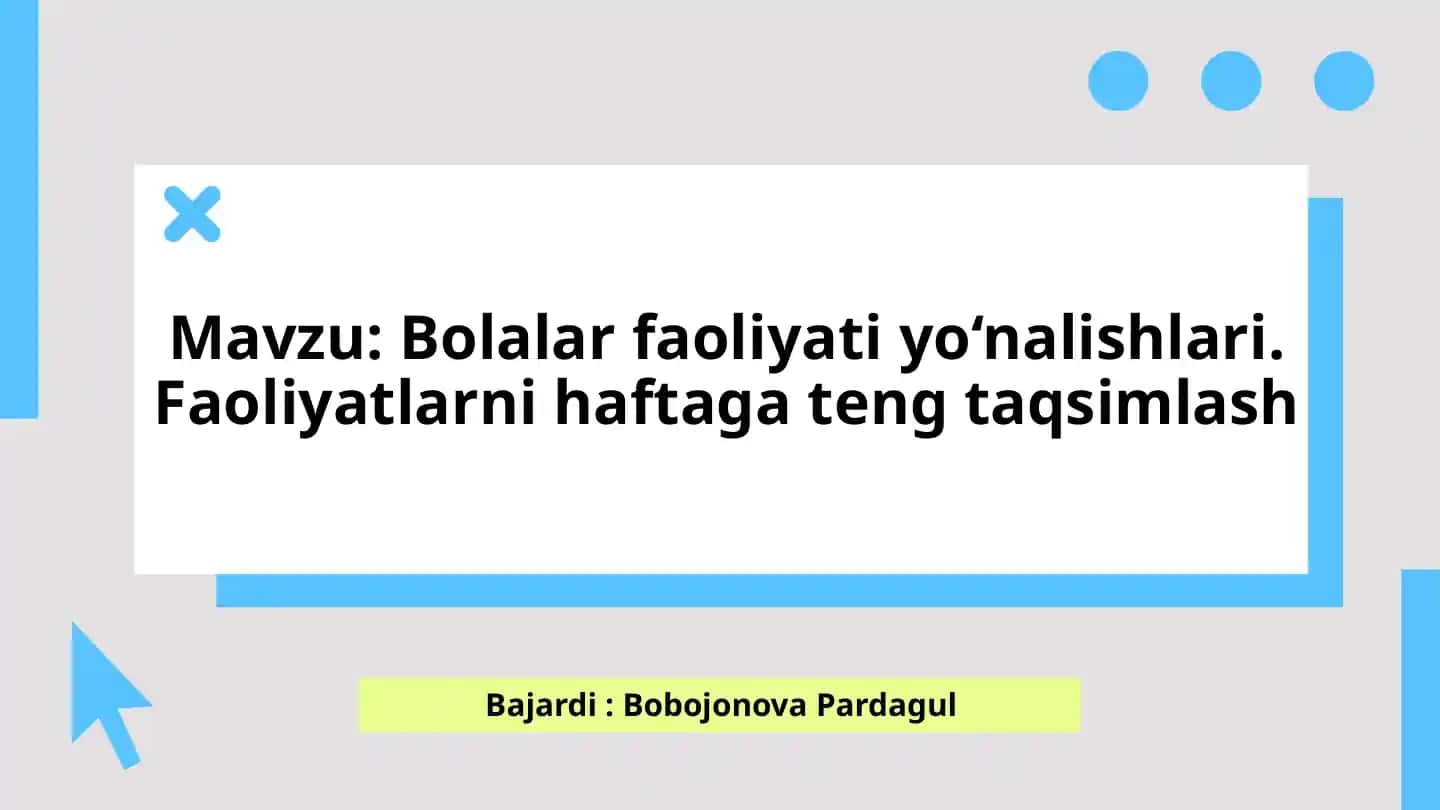 Mavzu: Bolalar faoliyati yo‘nalishlari. Faoliyatlarni haftaga teng taqsimlash

Bajardi : Bobojonova Pardagul